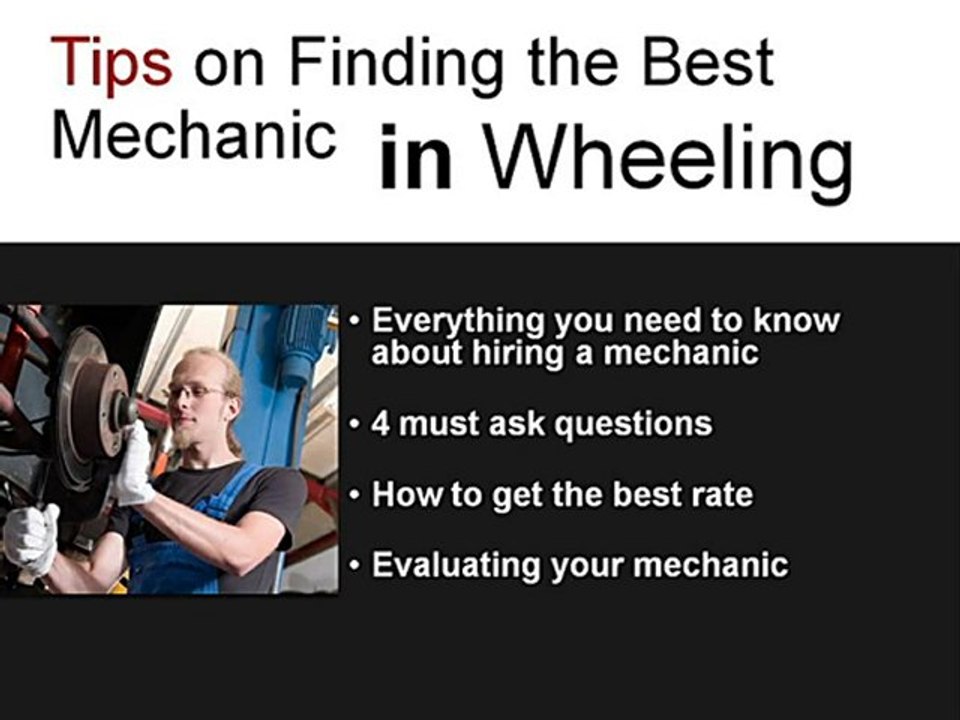 Tips on Finding the Best Mechanic in Wheeling

• Everything you need to know about hiring a mechanic

• 4 must ask questions

• How to get the best rate

• Evaluating your mechanic